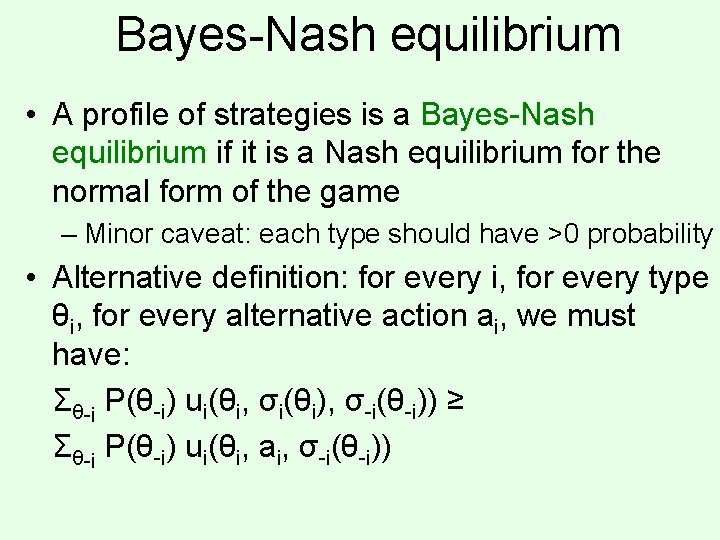 Bayes-Nash equilibrium

• A profile of strategies is a Bayes-Nash equilibrium if it is a Nash equilibrium for the normal form of the game

– Minor caveat: each type should have >0 probability

• Alternative definition: for every i, for every type $\theta_i$, for every alternative action $a_i$, we must have:

$\Sigma_{\theta_{-i}} P(\theta_{-i}) u_i(\theta_i, \sigma_i(\theta_i), \sigma_{-i}(\theta_{-i})) \geq$

$\Sigma_{\theta_{-i}} P(\theta_{-i}) u_i(\theta_i, a_i, \sigma_{-i}(\theta_{-i}))$